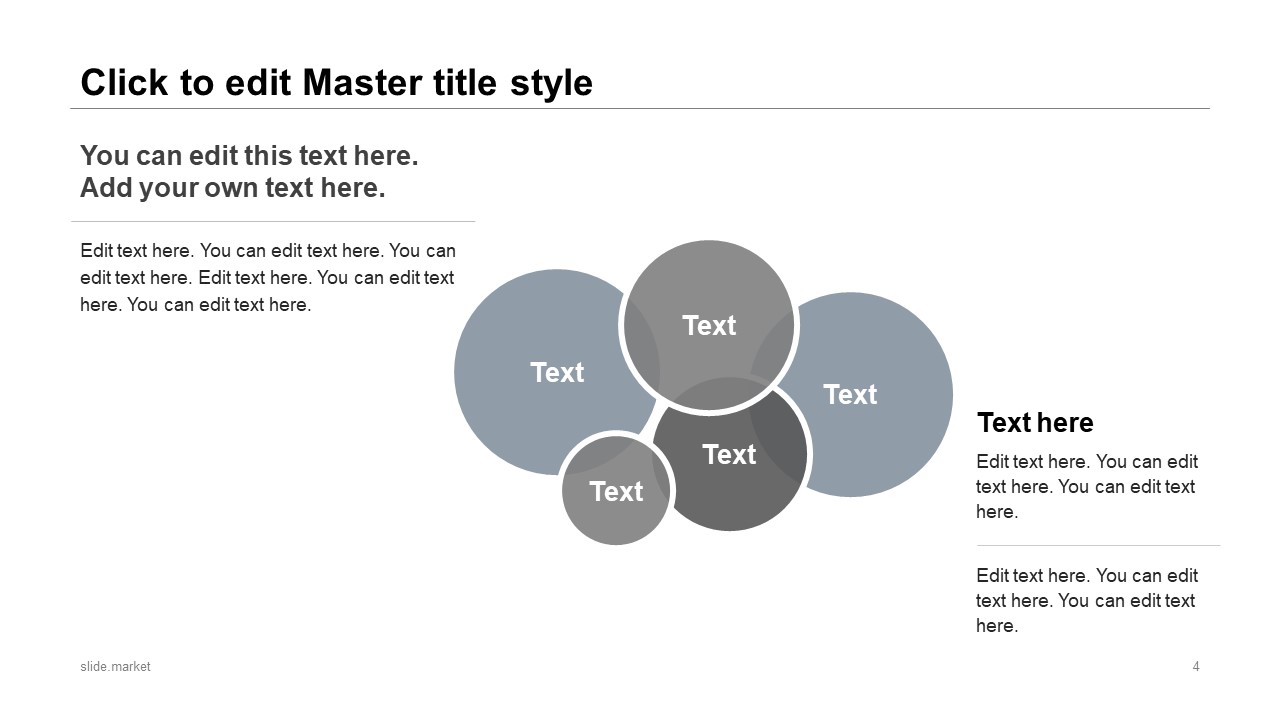 Click to edit Master title style

You can edit this text here.
Add your own text here.

Edit text here. You can edit text here. You can edit text here. Edit text here. You can edit text here. You can edit text here.

Text

Text

Text

Text

Text

Text here

Edit text here. You can edit text here. You can edit text here.

Edit text here. You can edit text here. You can edit text here.

slide.market

4